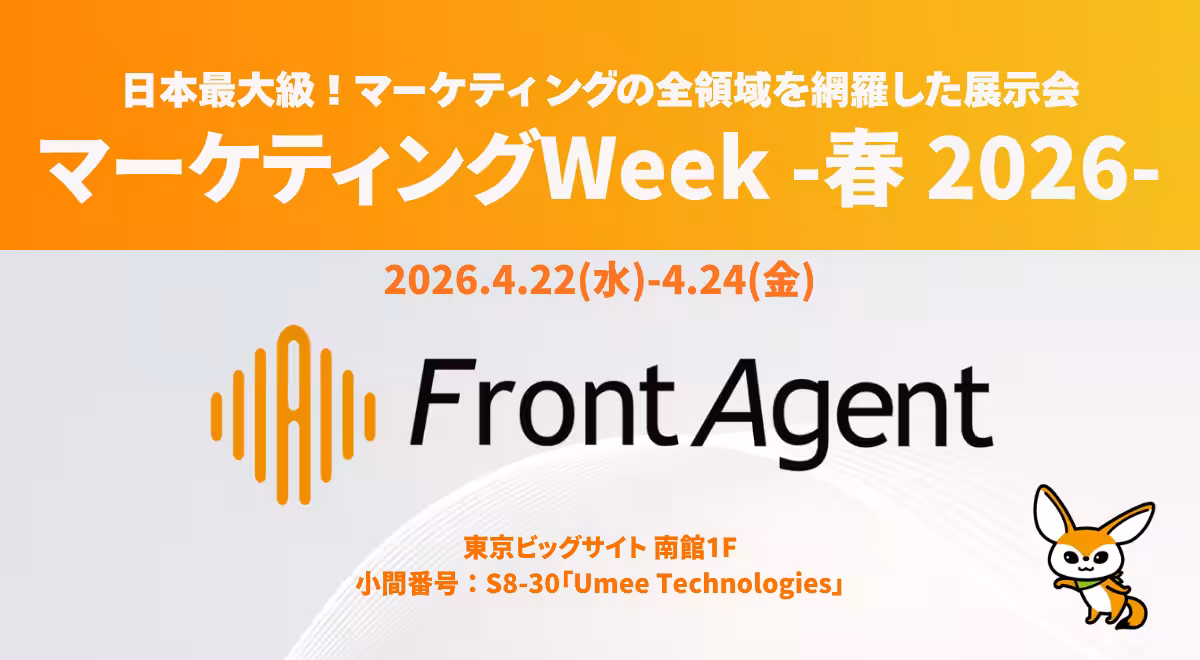 日本最大級！マーケティングの全領域を網羅した展示会
マーケティングWeek -春 2026-

2026.4.22(水)-4.24(金)

Front Agent

東京ビッグサイト 南館1F
小間番号：S8-30「Umee Technologies」